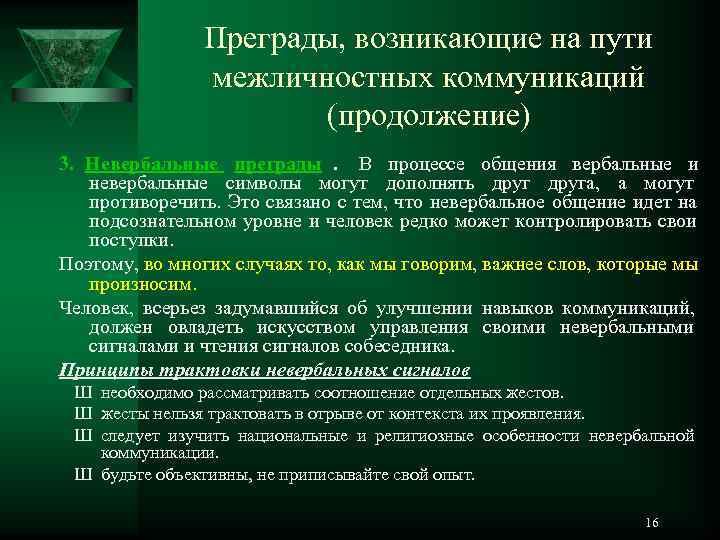 Преграды, возникающие на пути межличностных коммуникаций (продолжение)

3. Невербальные преграды . В процессе общения вербальные и невербальные символы могут дополнять друг друга, а могут противоречить. Это связано с тем, что невербальное общение идет на подсознательном уровне и человек редко может контролировать свои поступки.

Поэтому, во многих случаях то, как мы говорим, важнее слов, которые мы произносим.

Человек, всерьез задумавшийся об улучшении навыков коммуникаций, должен овладеть искусством управления своими невербальными сигналами и чтения сигналов собеседника.

Принципы трактовки невербальных сигналов

Ш необходимо рассматривать соотношение отдельных жестов.

Ш жесты нельзя трактовать в отрыве от контекста их проявления.

Ш следует изучить национальные и религиозные особенности невербальной коммуникации.

Ш будьте объективны, не приписывайте свой опыт.

16